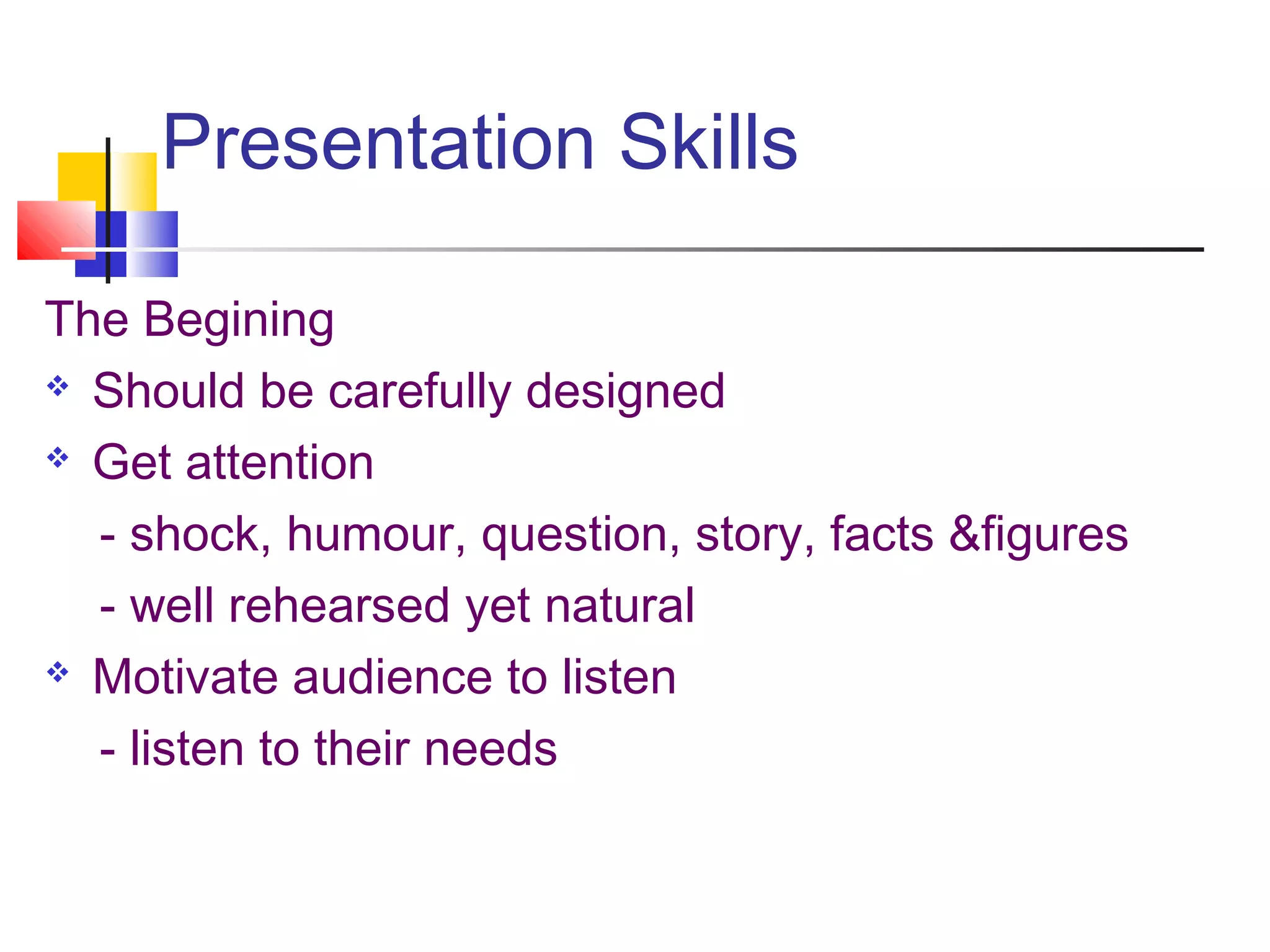 Presentation Skills

The Begining

❖ Should be carefully designed

❖ Get attention

- shock, humour, question, story, facts &figures

- well rehearsed yet natural

❖ Motivate audience to listen

- listen to their needs